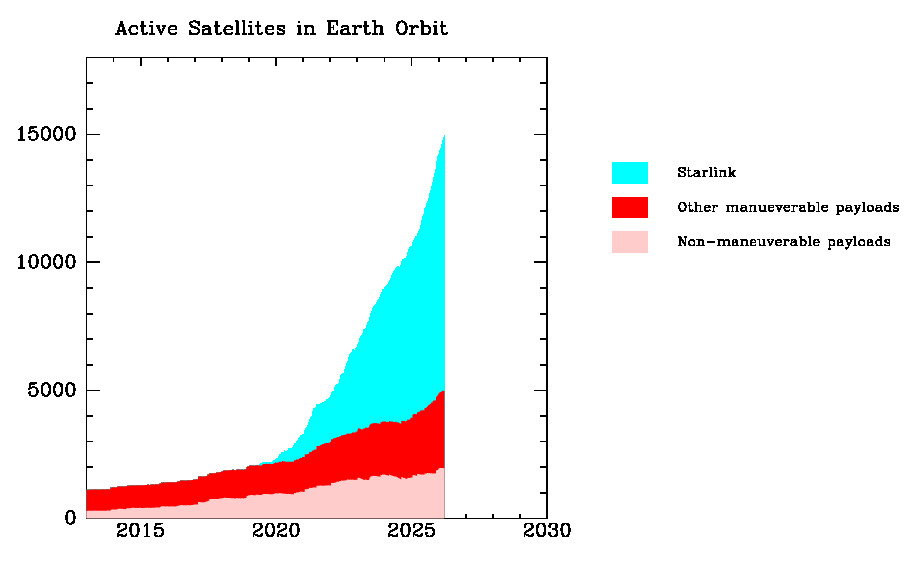 Active Satellites in Earth Orbit

15000
10000
5000
0

2015
2020
2025
2030

Starlink
Other manueverable payloads
Non-maneuverable payloads